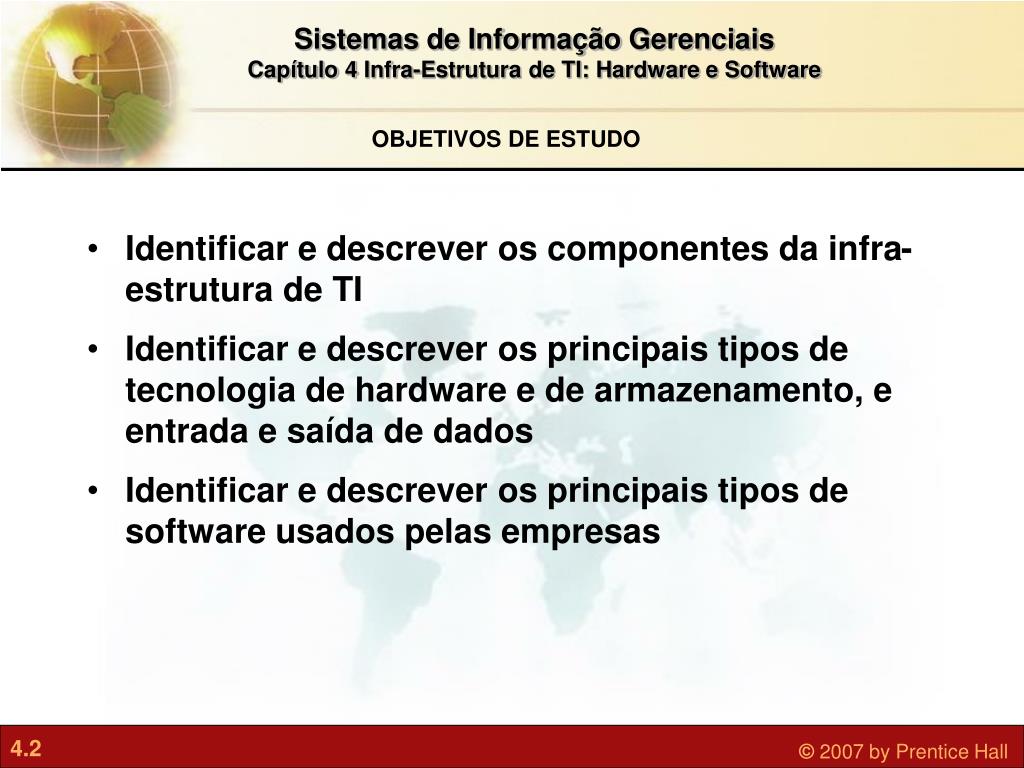 Sistemas de Informação Gerenciais
Capítulo 4 Infra-Estrutura de TI: Hardware e Software

OBJETIVOS DE ESTUDO

• Identificar e descrever os componentes da infra-estrutura de TI
• Identificar e descrever os principais tipos de tecnologia de hardware e de armazenamento, e entrada e saída de dados
• Identificar e descrever os principais tipos de software usados pelas empresas

4.2

© 2007 by Prentice Hall